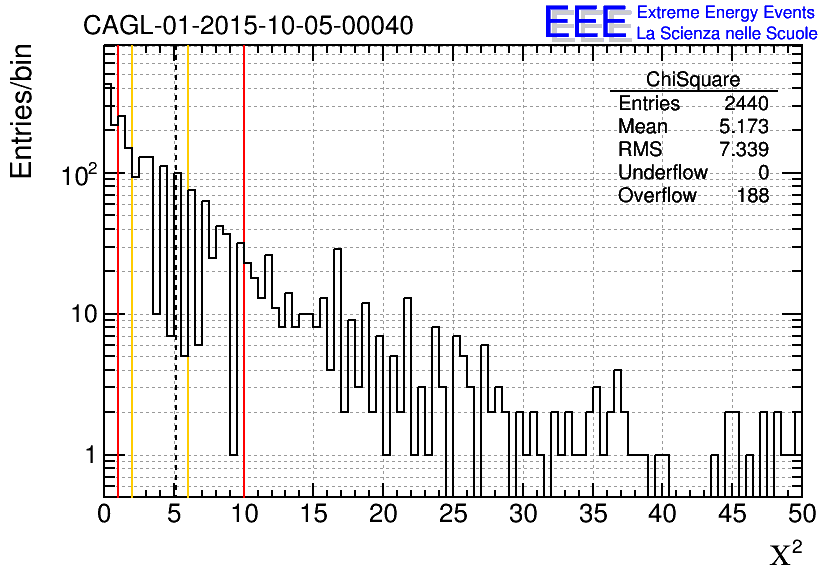 CAGL-01-2015-10-05-00040

EEE Extreme Energy Events
La Scienza nelle Scuole

Entries/bin

| ChiSquare | |
|---|---|
| Entries | 2440 |
| Mean | 5.173 |
| RMS | 7.339 |
| Underflow | 0 |
| Overflow | 188 |

$10^2$
10
1

0 5 10 15 20 25 30 35 40 45 50

$\chi^2$